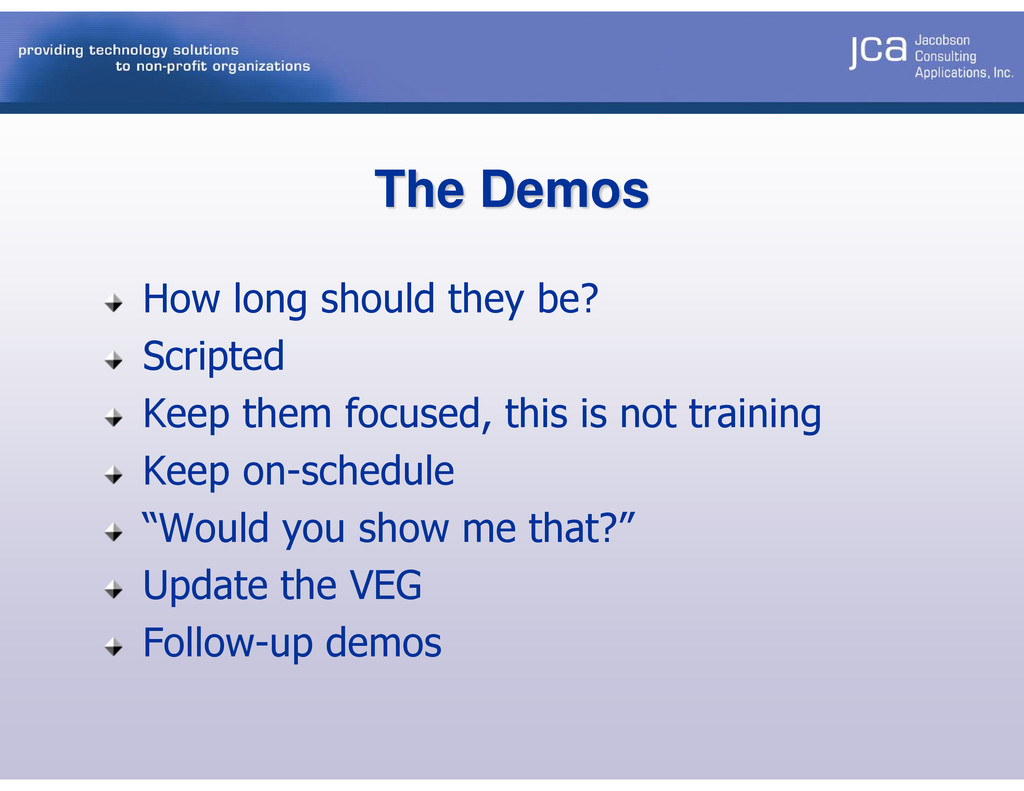 providing technology solutions
to non-profit organizations

jca Jacobson Consulting Applications, Inc.

The Demos

How long should they be?

Scripted

Keep them focused, this is not training

Keep on-schedule

“Would you show me that?”

Update the VEG

Follow-up demos